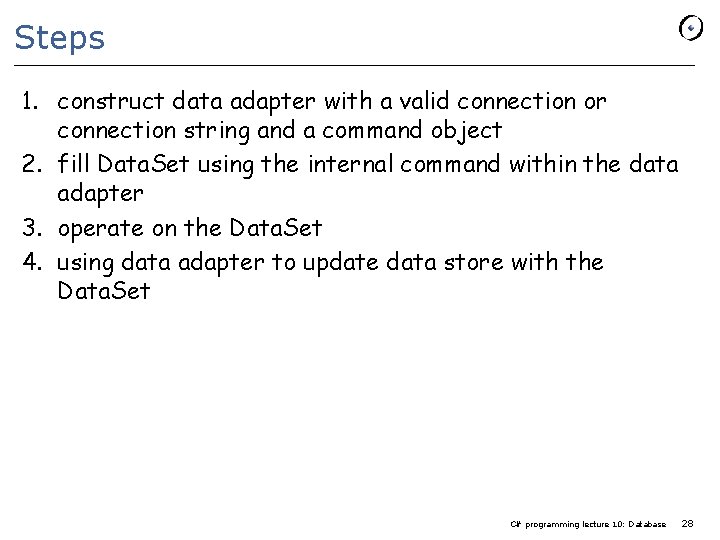 Steps

1. construct data adapter with a valid connection or connection string and a command object
2. fill DataSet using the internal command within the data adapter
3. operate on the DataSet
4. using data adapter to update data store with the DataSet

C# programming lecture 10: Database 28